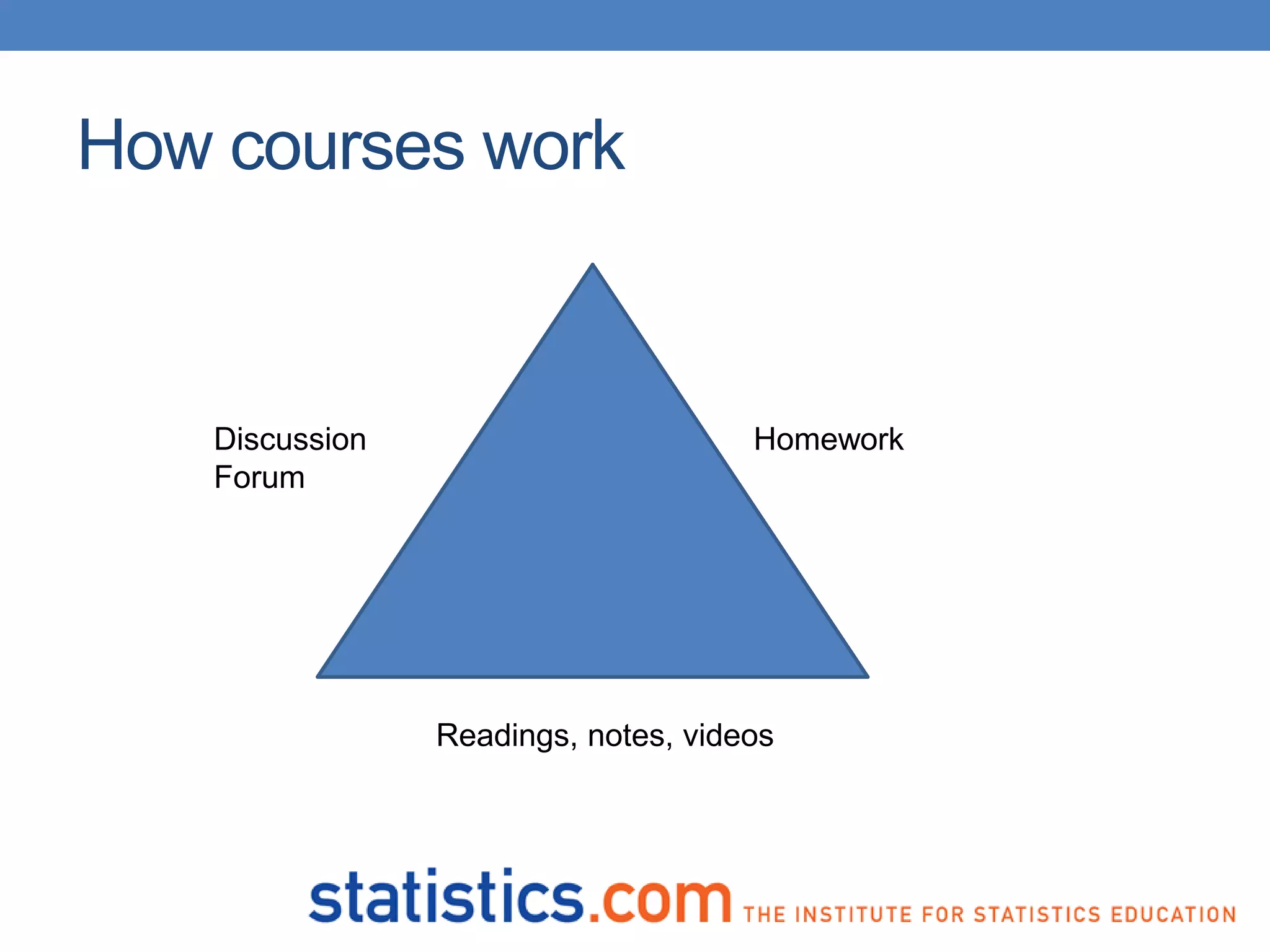 How courses work

Discussion Forum

Homework

Readings, notes, videos

statistics.com THE INSTITUTE FOR STATISTICS EDUCATION